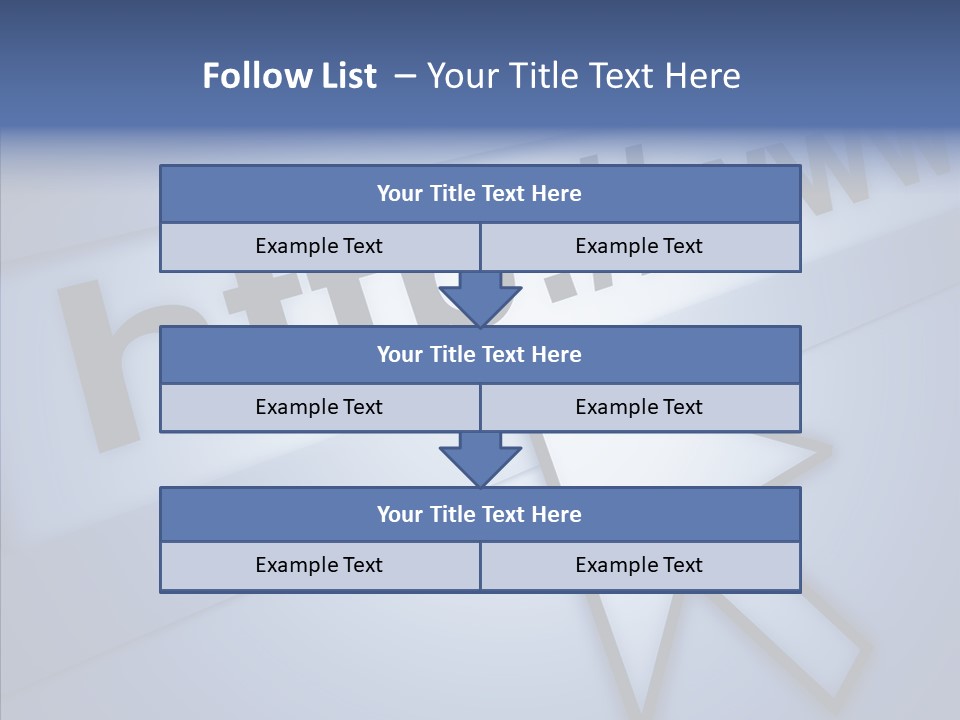 Follow List – Your Title Text Here

| Your Title Text Here | |
|---|---|
| Example Text | Example Text |

| Your Title Text Here | |
|---|---|
| Example Text | Example Text |

| Your Title Text Here | |
|---|---|
| Example Text | Example Text |